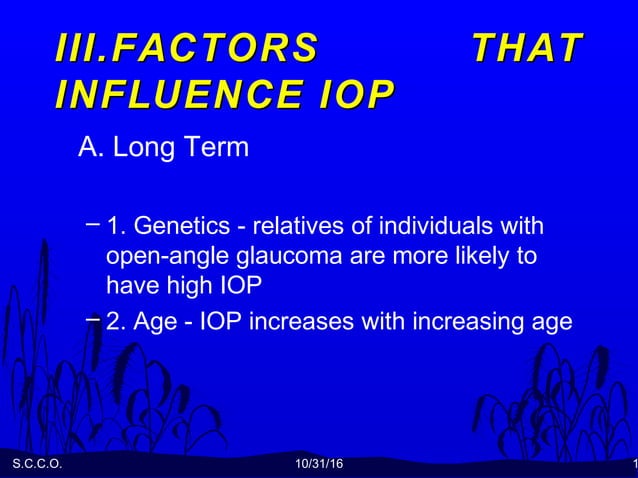 III.FACTORS THAT INFLUENCE IOP

A. Long Term

– 1. Genetics - relatives of individuals with open-angle glaucoma are more likely to have high IOP

– 2. Age - IOP increases with increasing age

S.C.C.O. 10/31/16 1